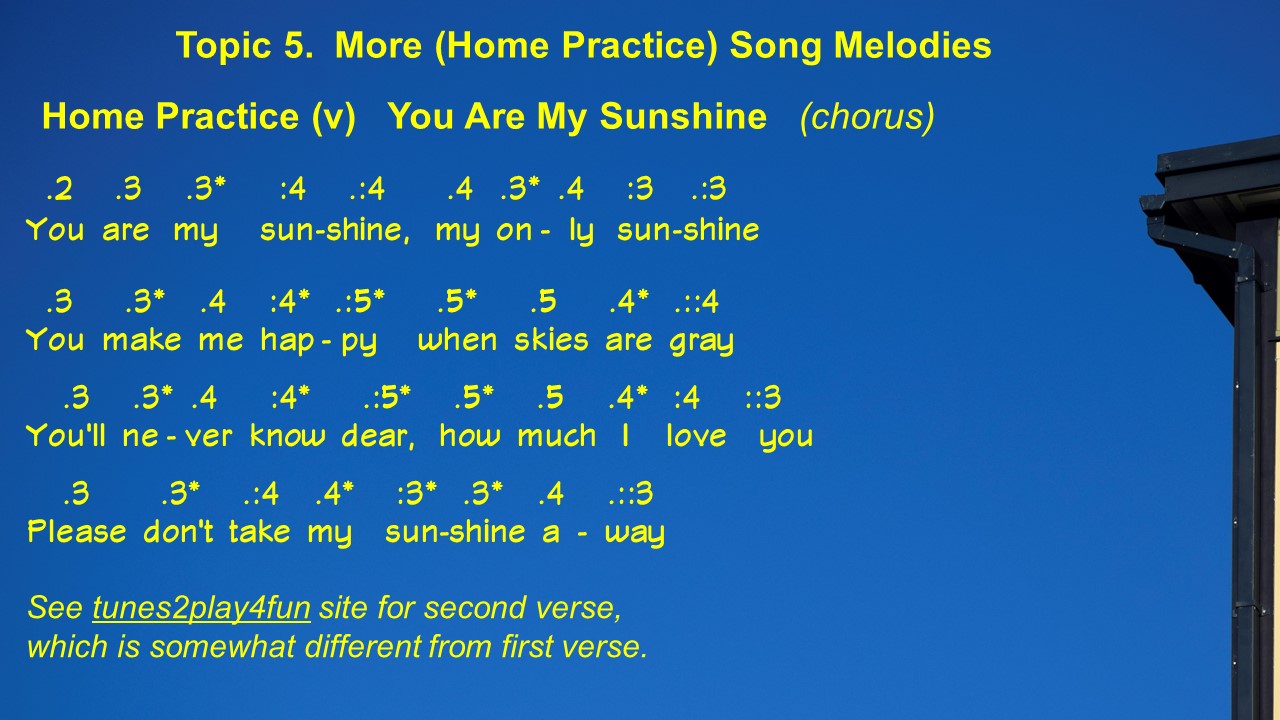 Topic 5. More (Home Practice) Song Melodies

Home Practice (v) You Are My Sunshine (chorus)

.2 .3 .3* :4 .:4 .4 .3* .4 :3 .:3
You are my sun-shine, my on - ly sun-shine

.3 .3* .4 :4* .:5* .5* .5 .4* .::4
You make me hap - py when skies are gray

.3 .3* .4 :4* .:5* .5* .5 .4* :4 ::3
You'll ne - ver know dear, how much I love you

.3 .3* .:4 .4* :3* .3* .4 .::3
Please don't take my sun-shine a - way

See tunes2play4fun site for second verse, which is somewhat different from first verse.